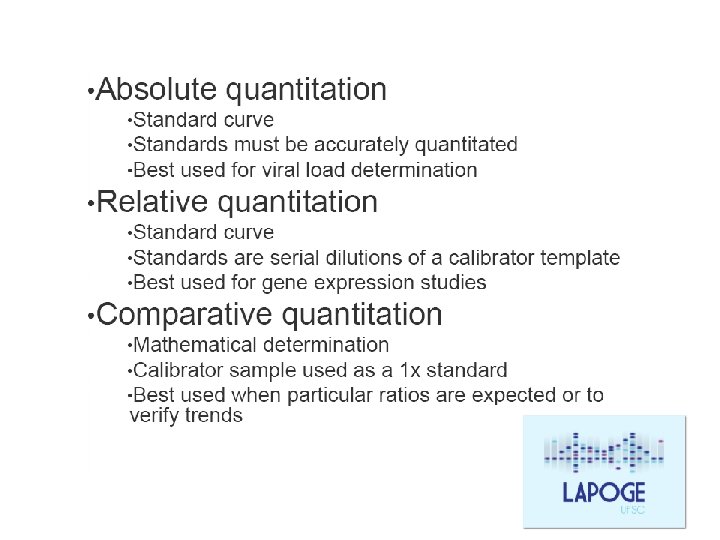 •Absolute quantitation
•Standard curve
•Standards must be accurately quantitated
•Best used for viral load determination
•Relative quantitation
•Standard curve
•Standards are serial dilutions of a calibrator template
•Best used for gene expression studies
•Comparative quantitation
•Mathematical determination
•Calibrator sample used as a 1x standard
•Best used when particular ratios are expected or to verify trends

LAPOGE
UFSC